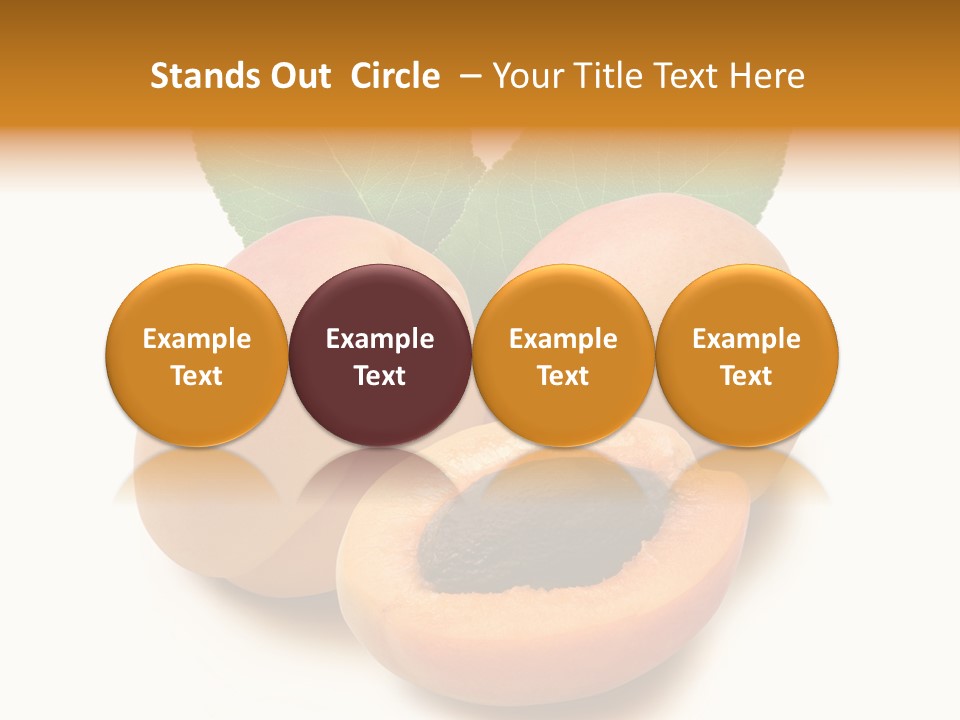 Stands Out Circle – Your Title Text Here

Example Text

Example Text

Example Text

Example Text